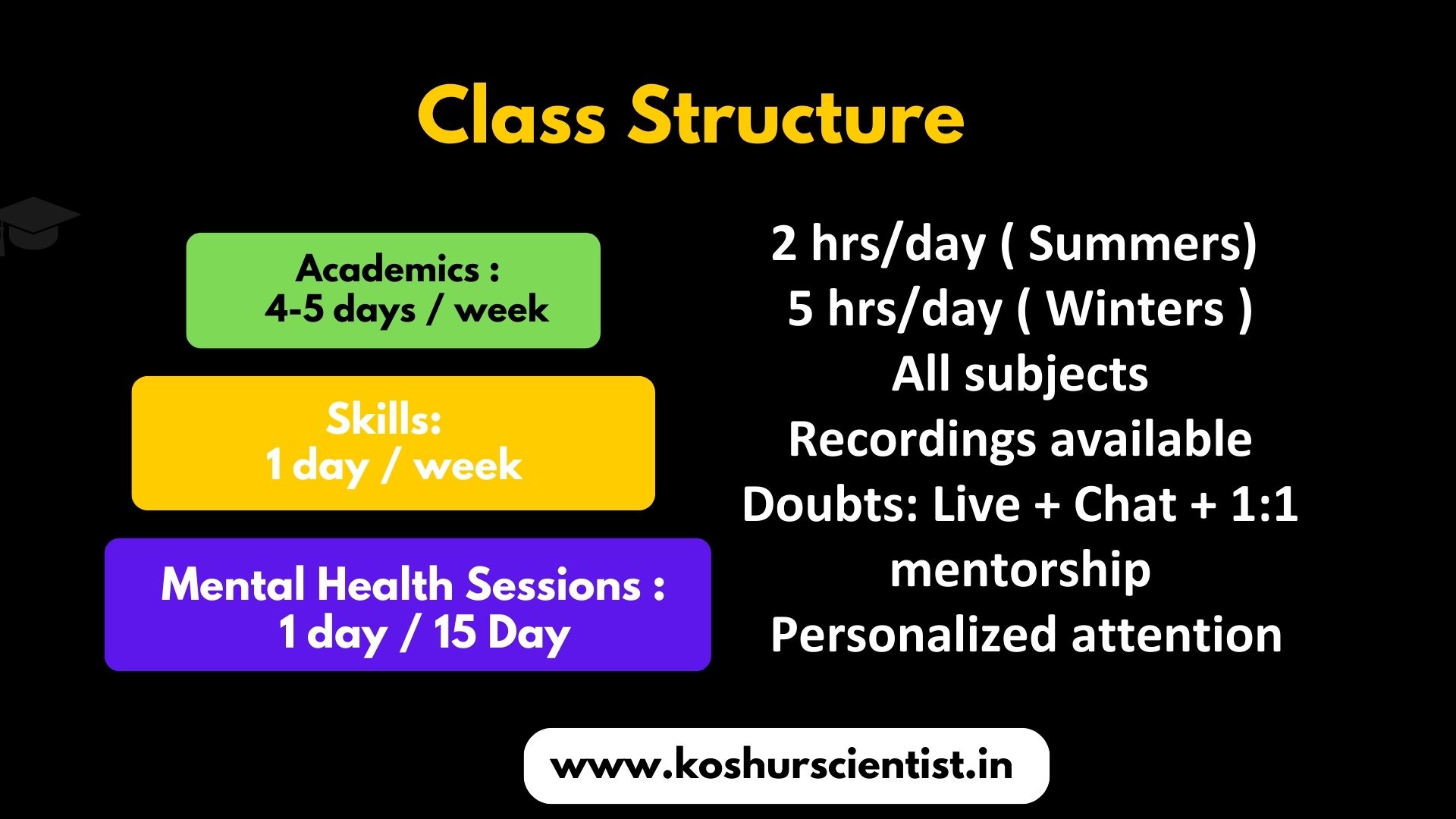 Class Structure

Academics :
4-5 days / week

Skills:
1 day / week

Mental Health Sessions :
1 day / 15 Day

2 hrs/day ( Summers)
5 hrs/day ( Winters )
All subjects
Recordings available
Doubts: Live + Chat + 1:1 mentorship
Personalized attention

www.koshurscientist.in